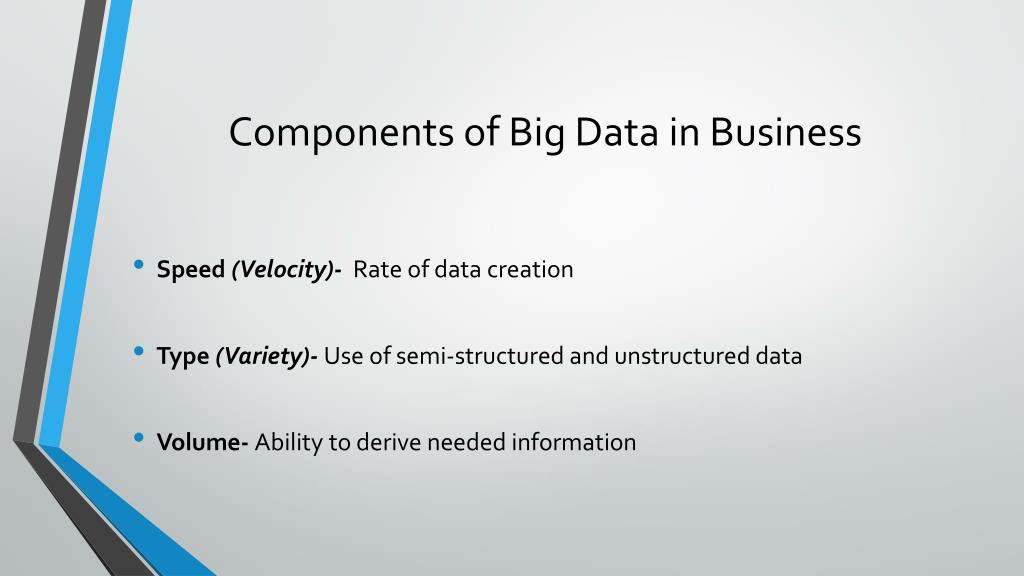 Components of Big Data in Business

• Speed (Velocity)- Rate of data creation

• Type (Variety)- Use of semi-structured and unstructured data

• Volume- Ability to derive needed information